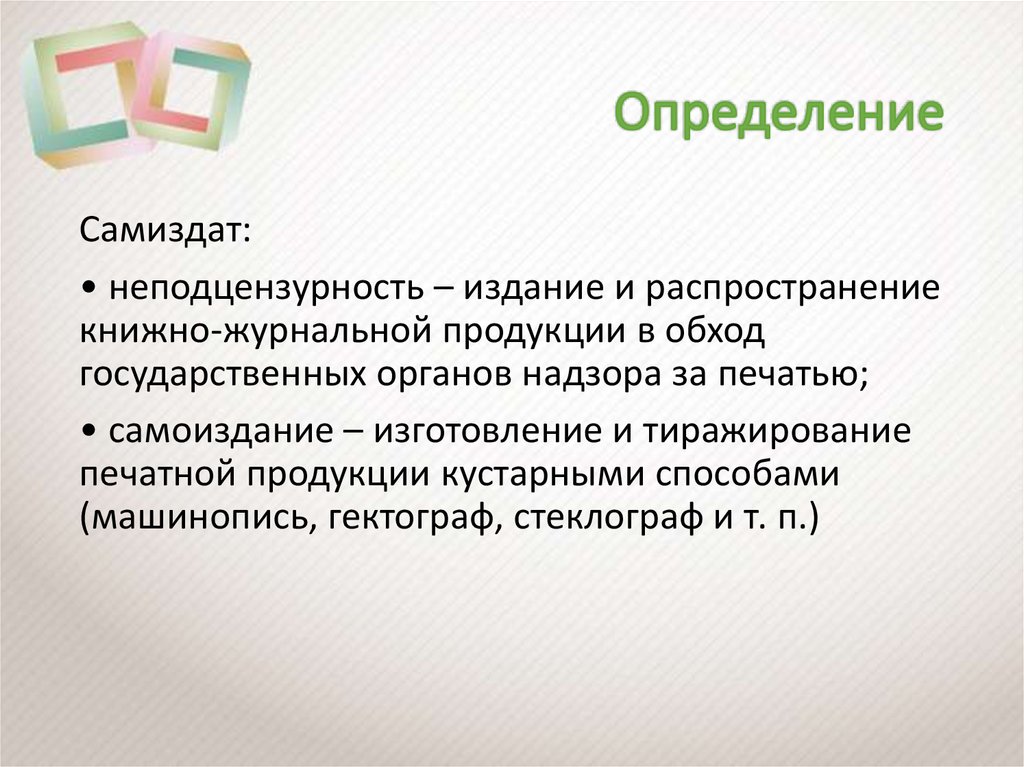 Определение

Самиздат:

• неподцензурность – издание и распространение книжно-журнальной продукции в обход государственных органов надзора за печатью;

• самоиздание – изготовление и тиражирование печатной продукции кустарными способами (машинопись, гектограф, стеклограф и т. п.)